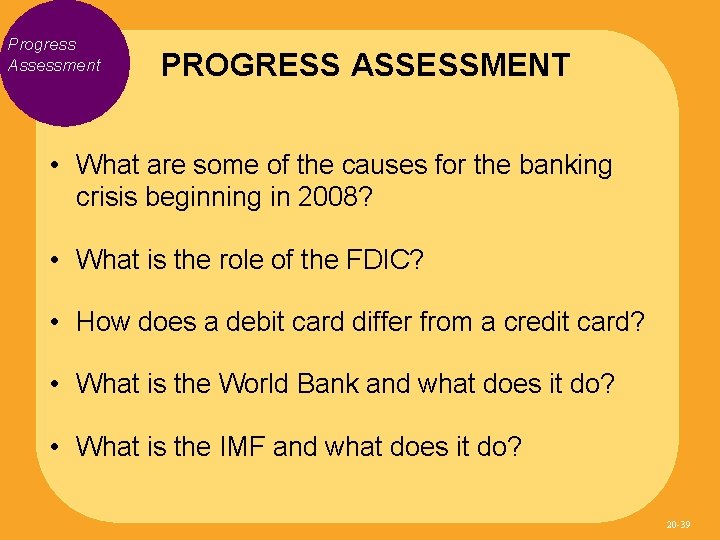 Progress Assessment

PROGRESS ASSESSMENT

• What are some of the causes for the banking crisis beginning in 2008?

• What is the role of the FDIC?

• How does a debit card differ from a credit card?

• What is the World Bank and what does it do?

• What is the IMF and what does it do?

20-39